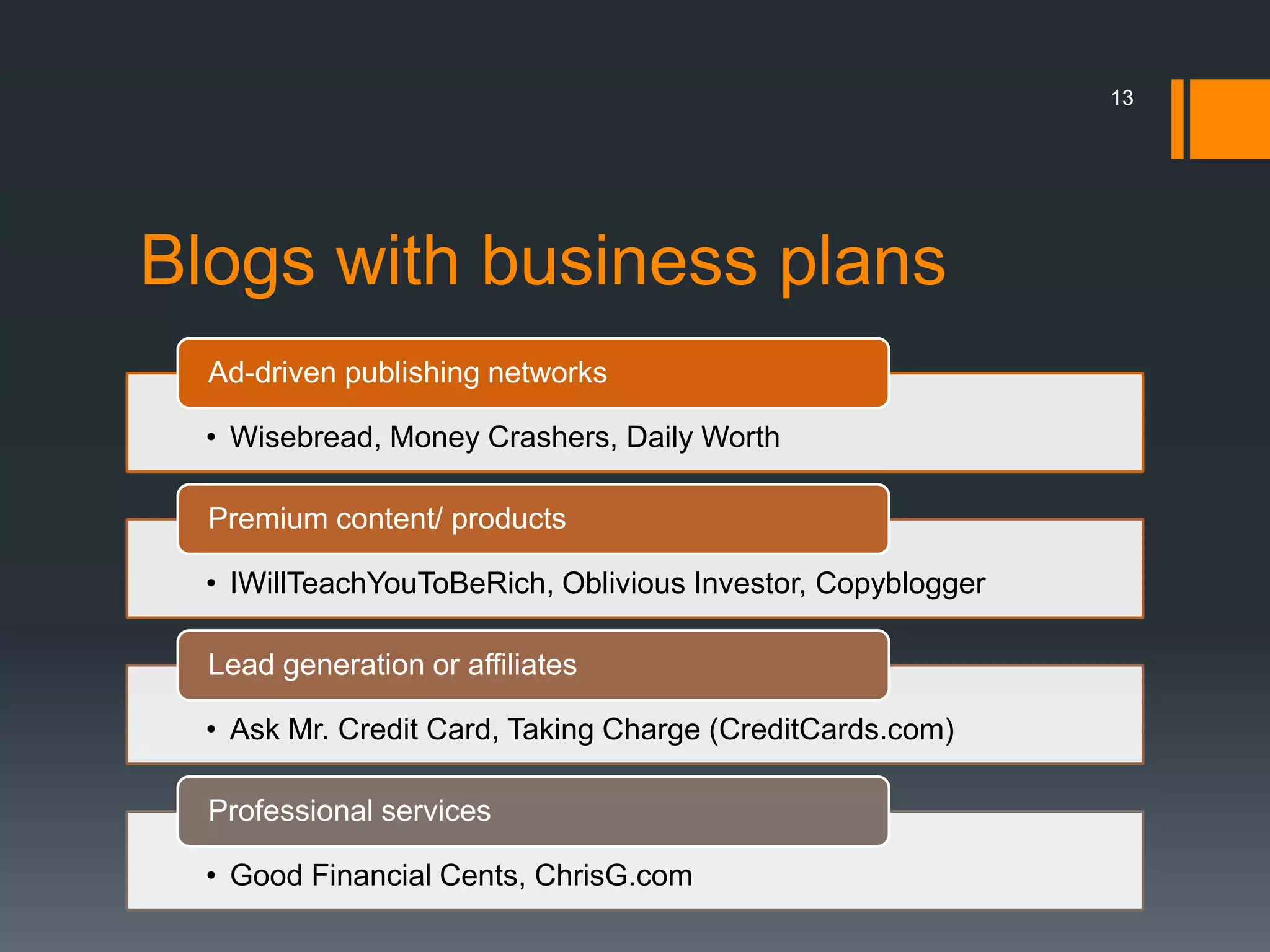 13

Blogs with business plans

Ad-driven publishing networks

• Wisebread, Money Crashers, Daily Worth

Premium content/ products

• IWillTeachYouToBeRich, Oblivious Investor, Copyblogger

Lead generation or affiliates

• Ask Mr. Credit Card, Taking Charge (CreditCards.com)

Professional services

• Good Financial Cents, ChrisG.com